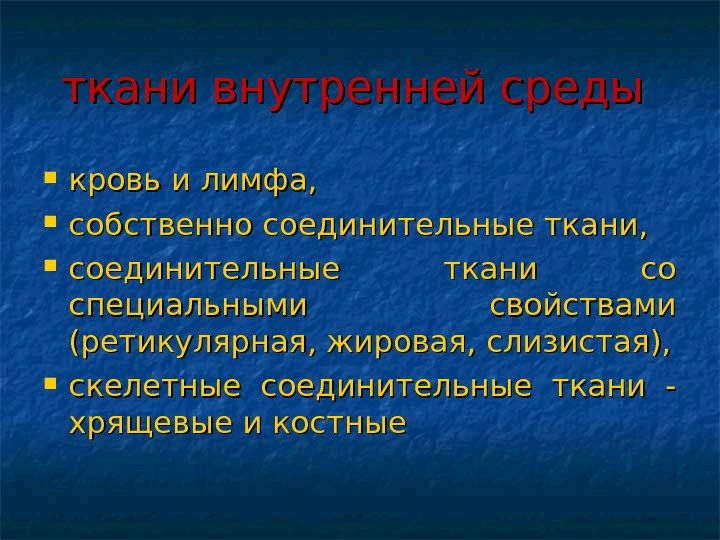 ткани внутренней среды

- кровь и лимфа,
- собственно соединительные ткани,
- соединительные ткани со специальными свойствами (ретикулярная, жировая, слизистая),
- скелетные соединительные ткани - хрящевые и костные